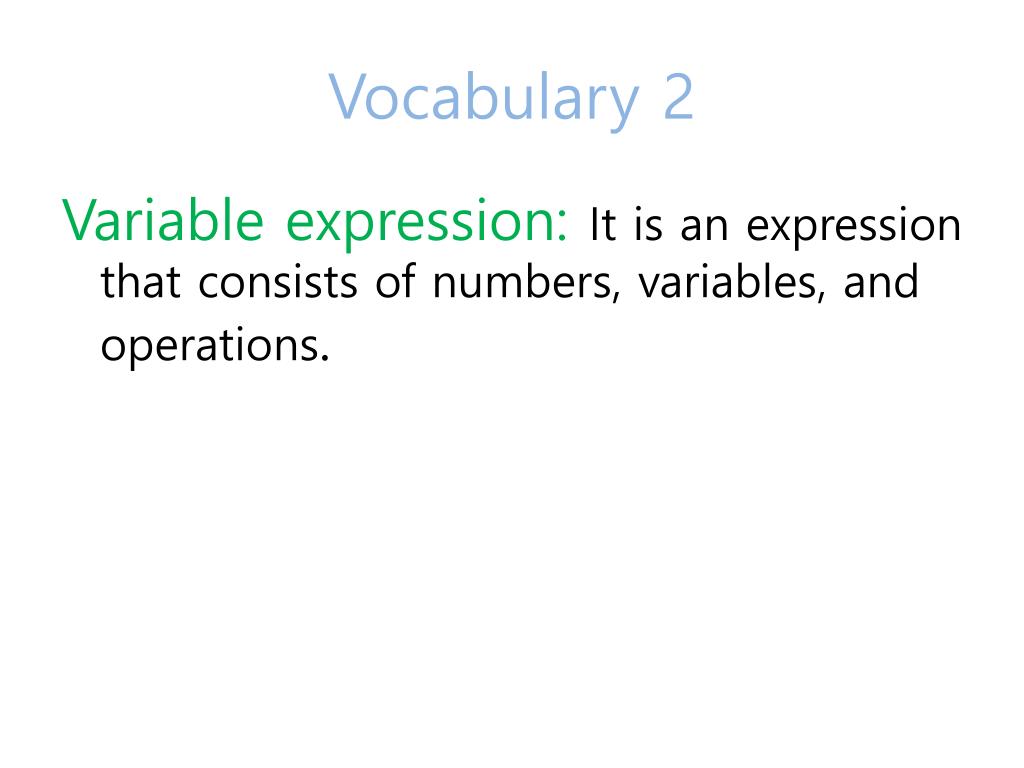 Vocabulary 2

Variable expression: It is an expression that consists of numbers, variables, and operations.